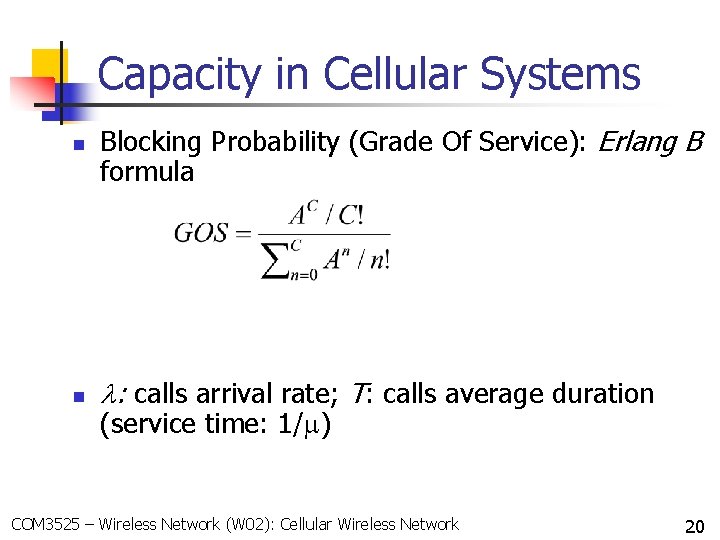 Capacity in Cellular Systems

Blocking Probability (Grade Of Service): Erlang B formula

$GOS = \frac{A^C / C!}{\sum_{n=0}^{C} A^n / n!}$

$\lambda$: calls arrival rate; $T$: calls average duration (service time: $1/\mu$)

COM3525 – Wireless Network (W02): Cellular Wireless Network

20